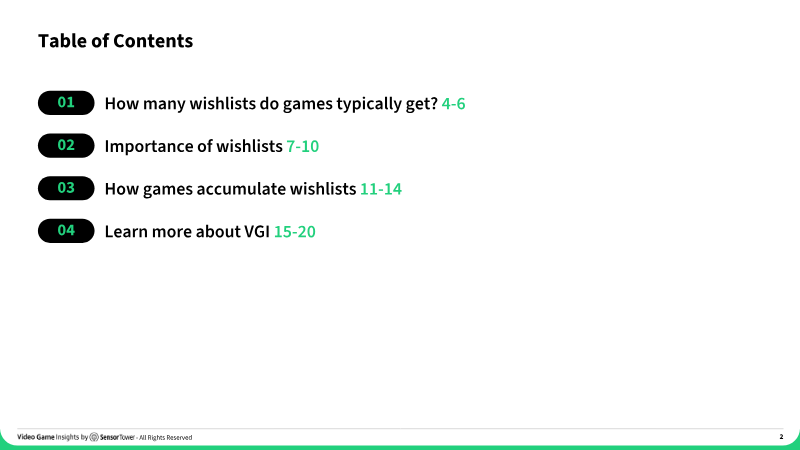 Table of Contents

01 How many wishlists do games typically get? 4-6

02 Importance of wishlists 7-10

03 How games accumulate wishlists 11-14

04 Learn more about VGI 15-20

Video Game Insights by SensorTower - All Rights Reserved

2